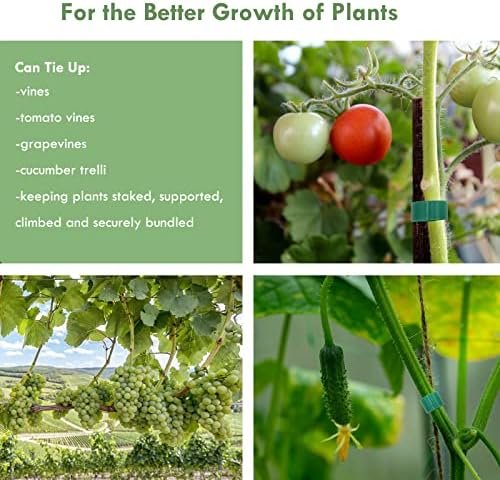 For the Better Growth of Plants

Can Tie Up:
-vines
-tomato vines
-grapevines
-cucumber trelli
-keeping plants staked, supported, climbed and securely bundled